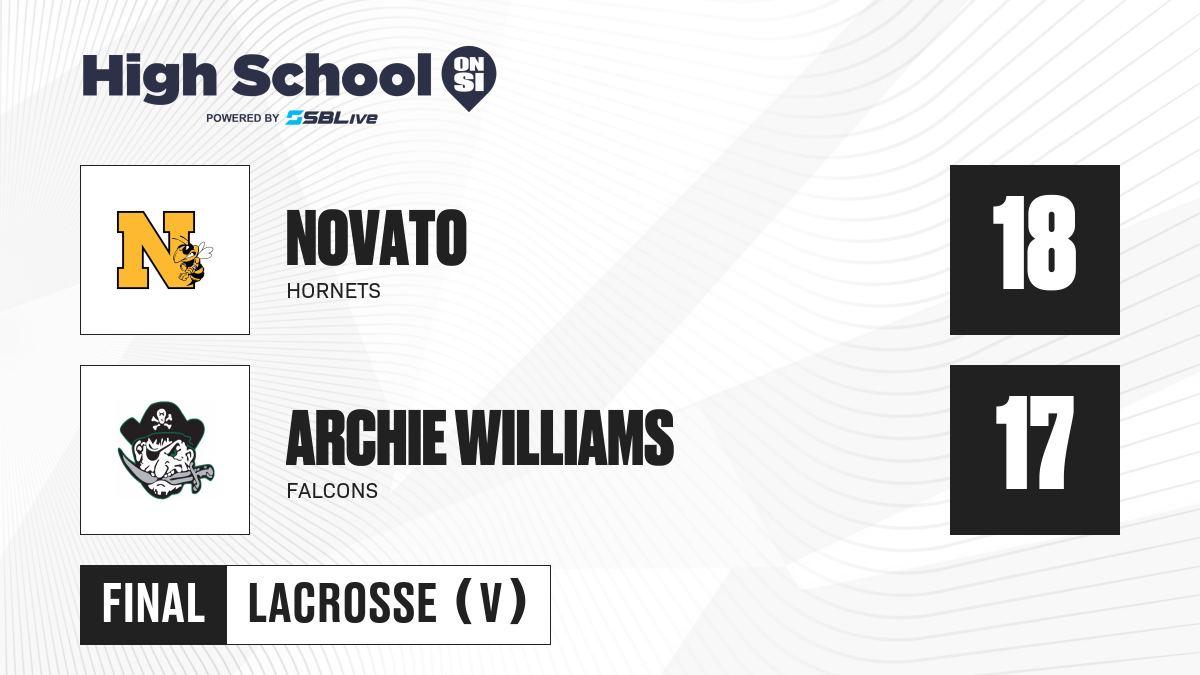 High School ON SI
POWERED BY SBLive

N

NOVATO
HORNETS

18

ARCHIE WILLIAMS
FALCONS

17

FINAL LACROSSE (V)